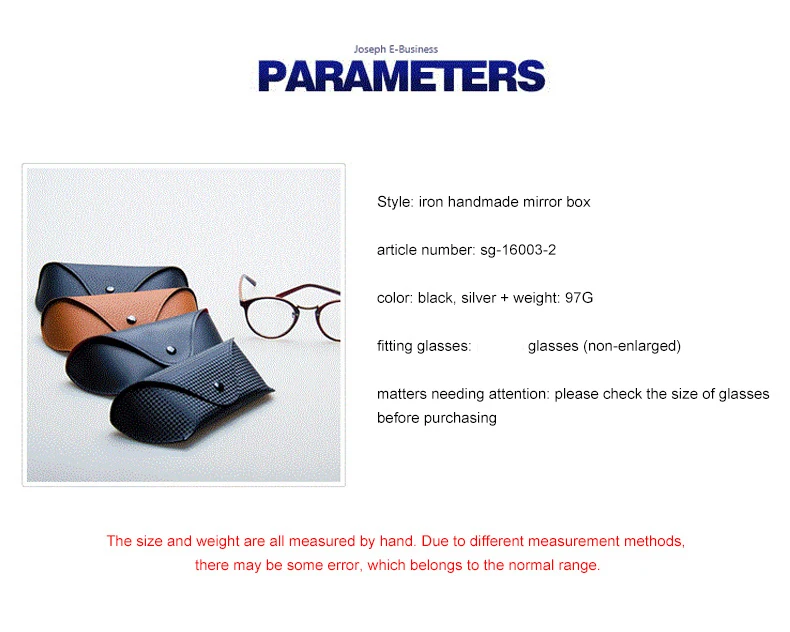 Joseph E-Business
PARAMETERS

Style: iron handmade mirror box

article number: sg-16003-2

color: black, silver + weight: 97G

fitting glasses: glasses (non-enlarged)

matters needing attention: please check the size of glasses before purchasing

The size and weight are all measured by hand. Due to different measurement methods, there may be some error, which belongs to the normal range.